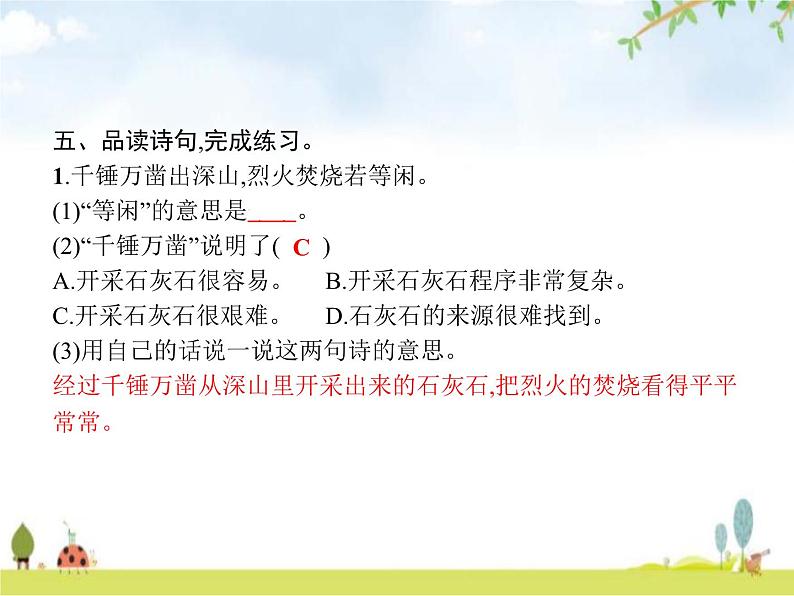 五、品读诗句,完成练习。

1.千锤万凿出深山,烈火焚烧若等闲。

(1)“等闲”的意思是____。

(2)“千锤万凿”说明了( C )

A.开采石灰石很容易。　B.开采石灰石程序非常复杂。

C.开采石灰石很艰难。　D.石灰石的来源很难找到。

(3)用自己的话说一说这两句诗的意思。

经过千锤万凿从深山里开采出来的石灰石,把烈火的焚烧看得平平常常。